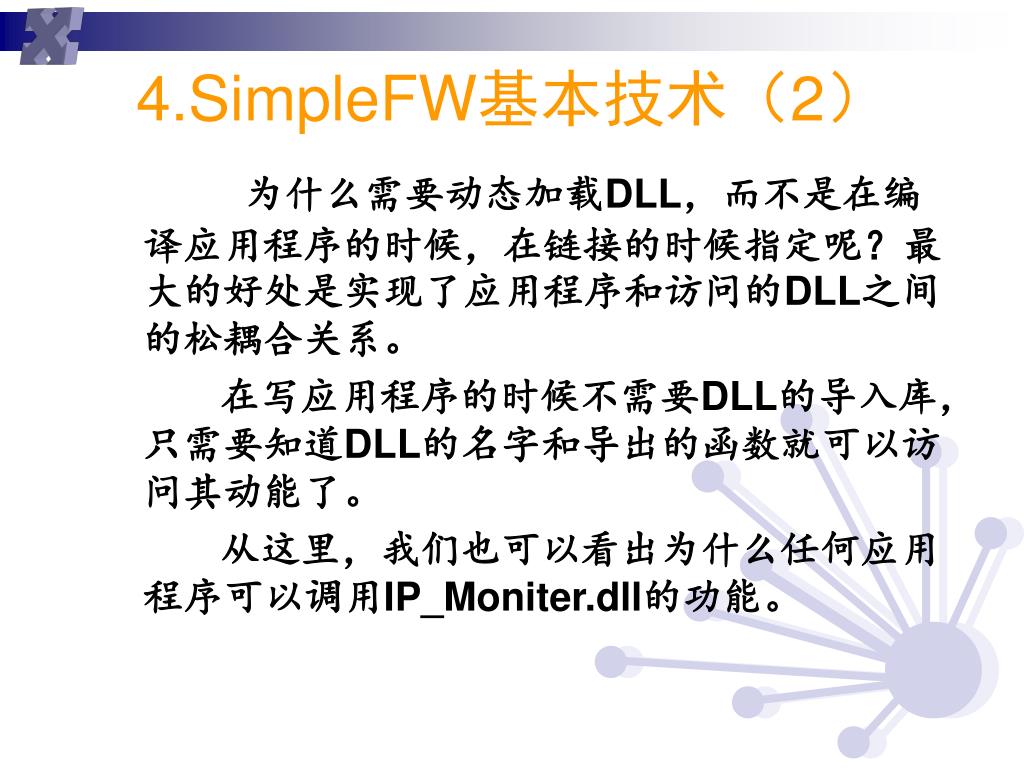 4.SimpleFW基本技术（2）

为什么需要动态加载DLL，而不是在编译应用程序的时候，在链接的时候指定呢？最大的好处是实现了应用程序和访问的DLL之间的松耦合关系。

在写应用程序的时候不需要DLL的导入库，只需要知道DLL的名字和导出的函数就可以访问其动能了。

从这里，我们也可以看出为什么任何应用程序可以调用IP_Moniter.dll的功能。